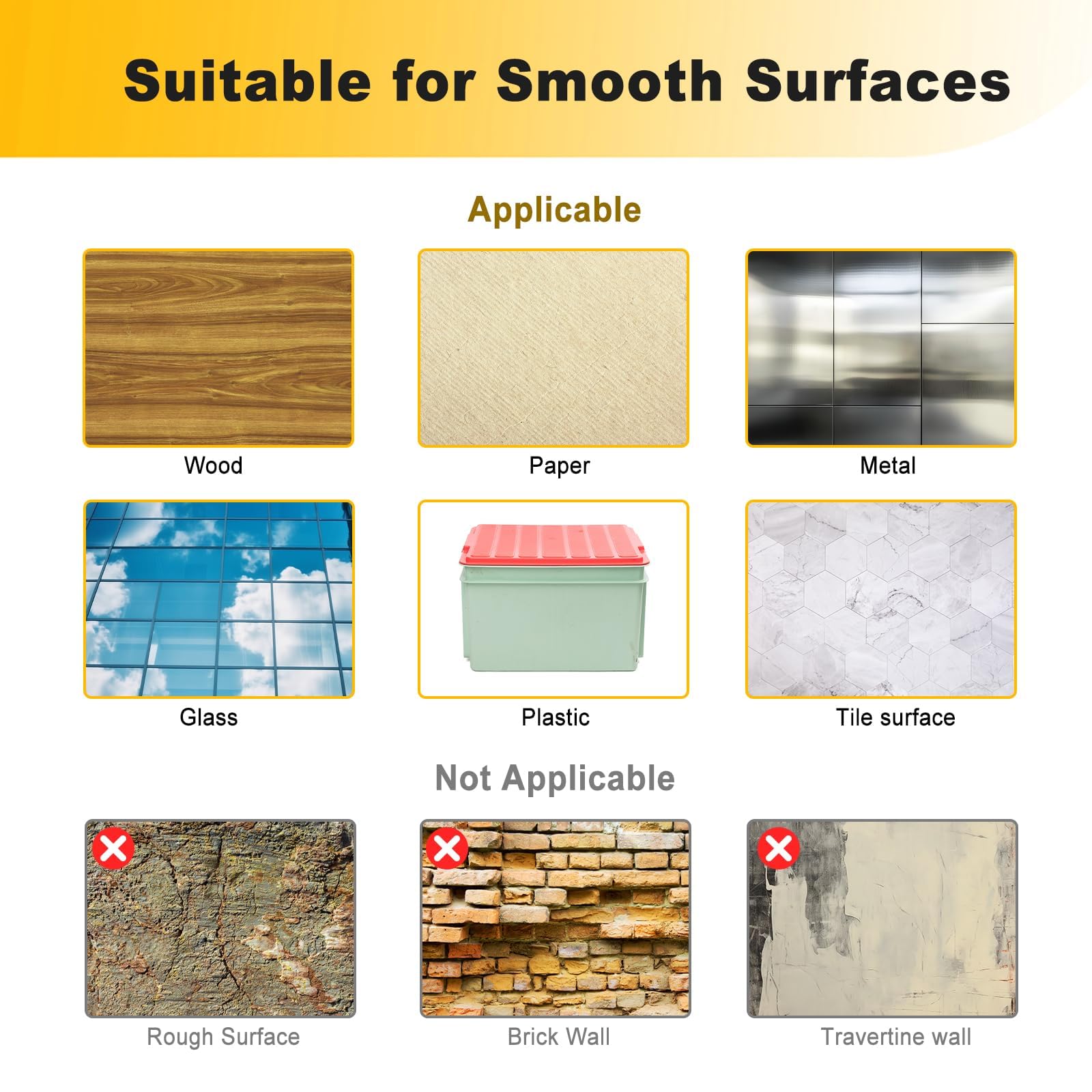 Suitable for Smooth Surfaces

Applicable

Wood

Paper

Metal

Glass

Plastic

Tile surface

Not Applicable

Rough Surface

Brick Wall

Travertine wall